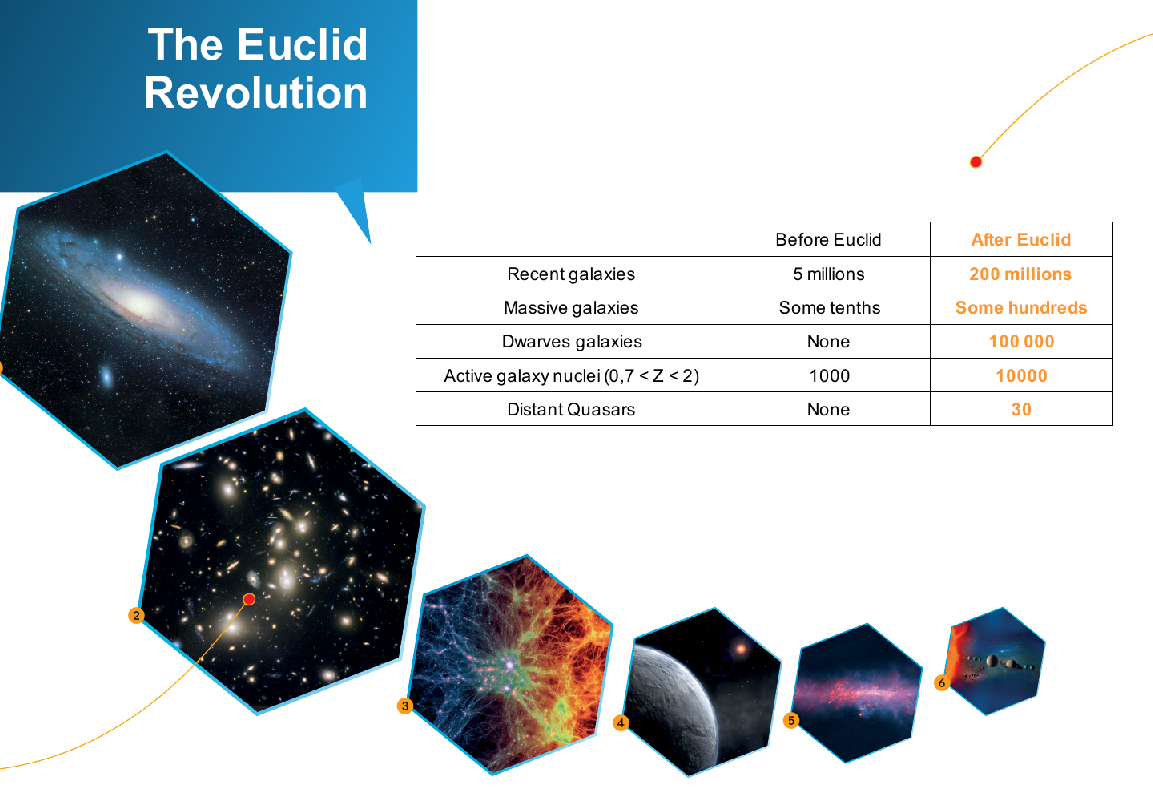 The Euclid Revolution

| | Before Euclid | After Euclid |
|---|---|---|
| Recent galaxies | 5 millions | 200 millions |
| Massive galaxies | Some tenths | Some hundreds |
| Dwarves galaxies | None | 100 000 |
| Active galaxy nuclei (0,7 < Z < 2) | 1000 | 10000 |
| Distant Quasars | None | 30 |

2

3

4

5

6